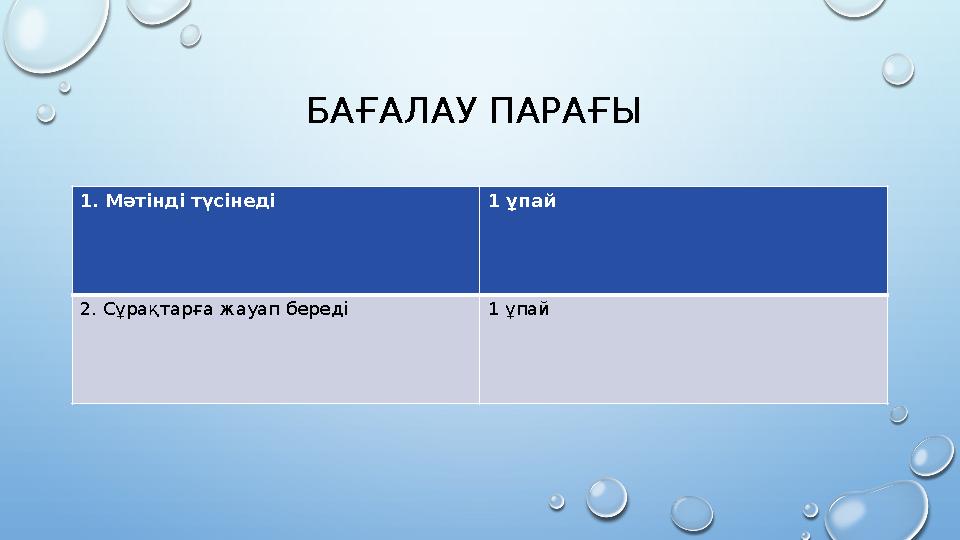 БАҒАЛАУ ПАРАҒЫ

| 1. Мәтінді түсінеді | 1 ұпай |
|---|---|
| 2. Сұрақтарға жауап береді | 1 ұпай |